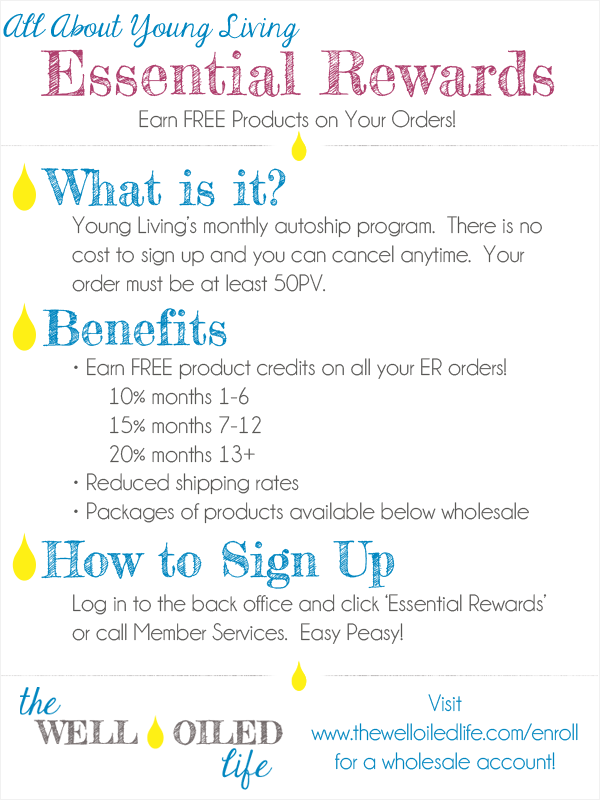 All About Young Living
Essential Rewards
Earn FREE Products on Your Orders!

What is it?
Young Living's monthly autoship program. There is no cost to sign up and you can cancel anytime. Your order must be at least 50PV.

Benefits
• Earn FREE product credits on all your ER orders!
10% months 1-6
15% months 7-12
20% months 13+
• Reduced shipping rates
• Packages of products available below wholesale

How to Sign Up
Log in to the back office and click 'Essential Rewards' or call Member Services. Easy Peasy!

the WELL OILED life

Visit
www.thewelloiledlife.com/enroll
for a wholesale account!